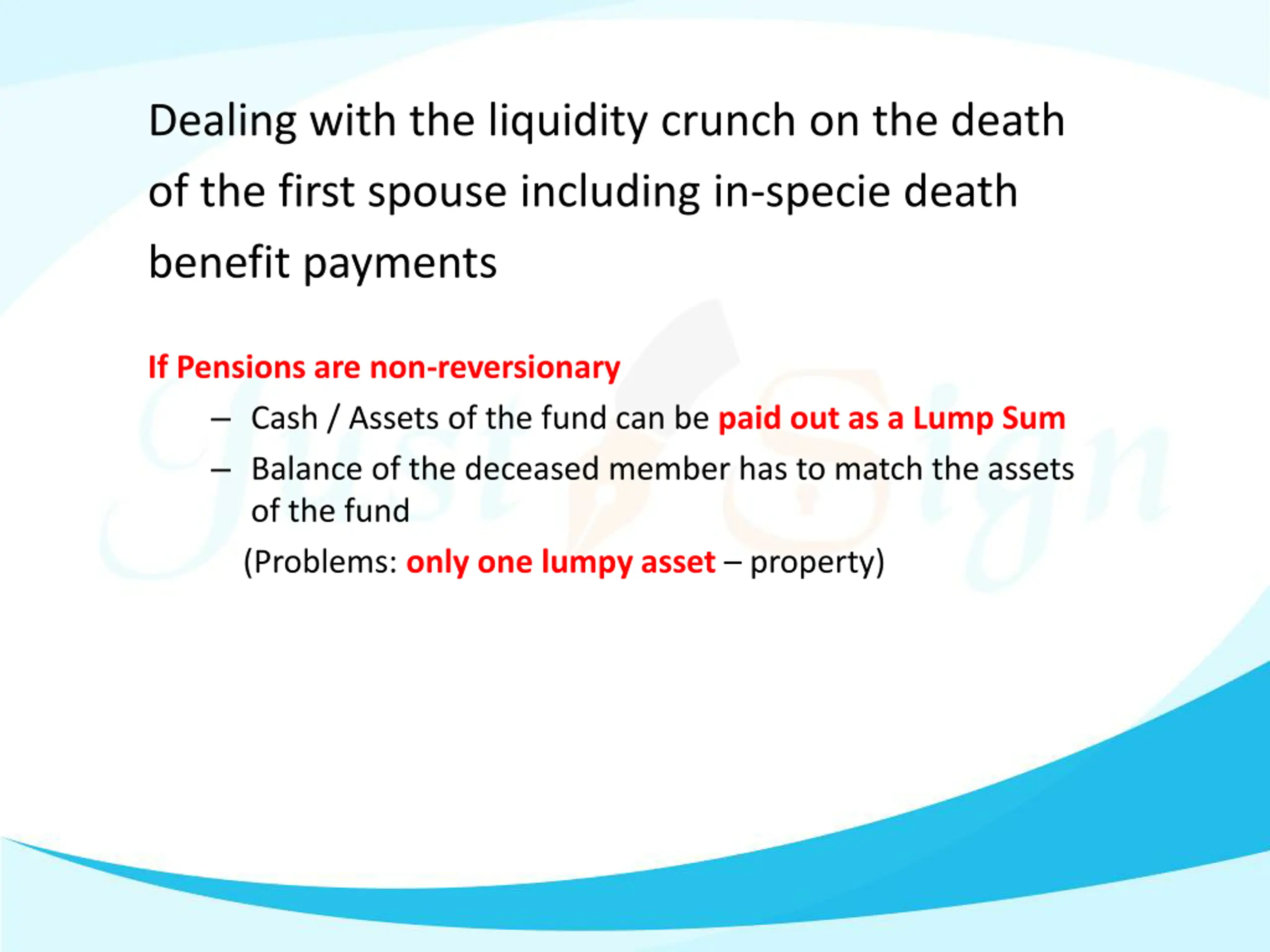 Dealing with the liquidity crunch on the death of the first spouse including in-specie death benefit payments

If Pensions are non-reversionary

– Cash / Assets of the fund can be paid out as a Lump Sum
– Balance of the deceased member has to match the assets of the fund

(Problems: only one lumpy asset – property)

Just Sign